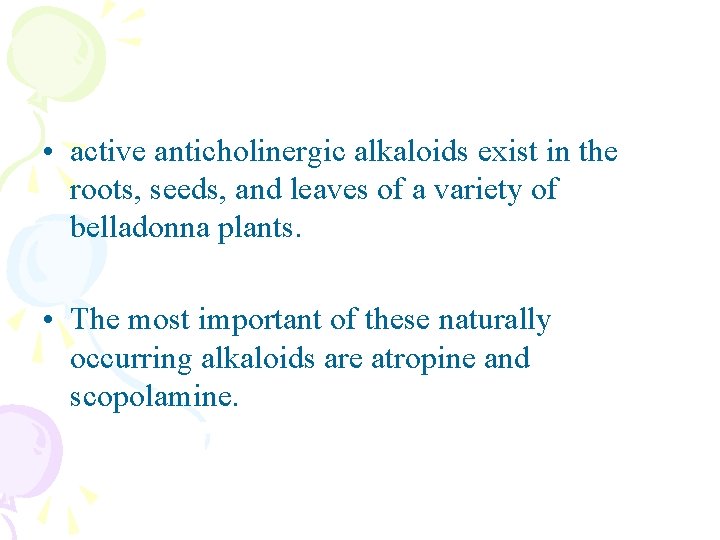 • active anticholinergic alkaloids exist in the roots, seeds, and leaves of a variety of belladonna plants.

• The most important of these naturally occurring alkaloids are atropine and scopolamine.